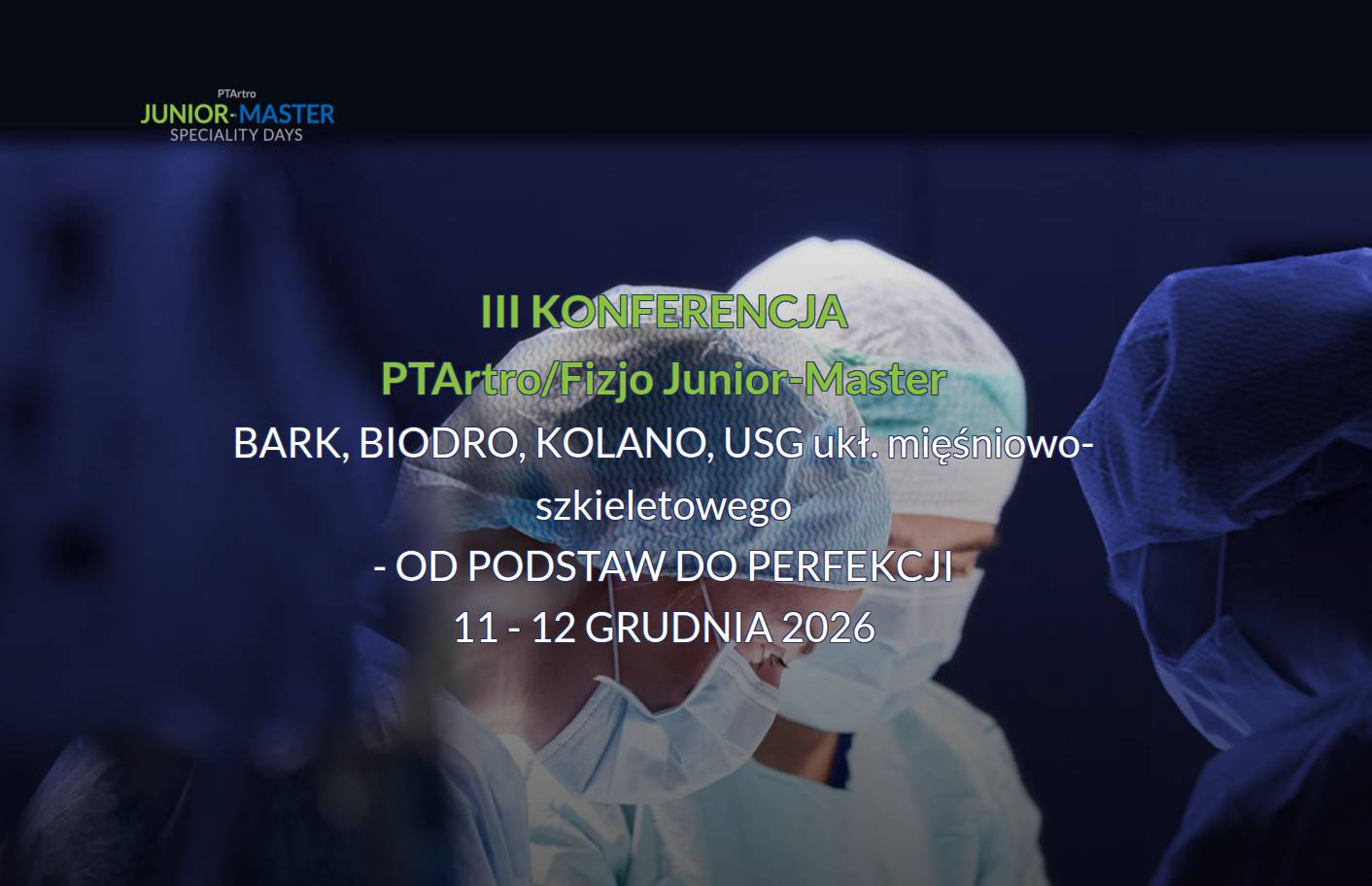 PTArtro
JUNIOR-MASTER
SPECIALITY DAYS

III KONFERENCJA
PTArtro/Fizjo Junior-Master
BARK, BIODRO, KOLANO, USG ukł. mięśniowo-szkieletowego
- OD PODSTAW DO PERFEKCJI
11 - 12 GRUDNIA 2026